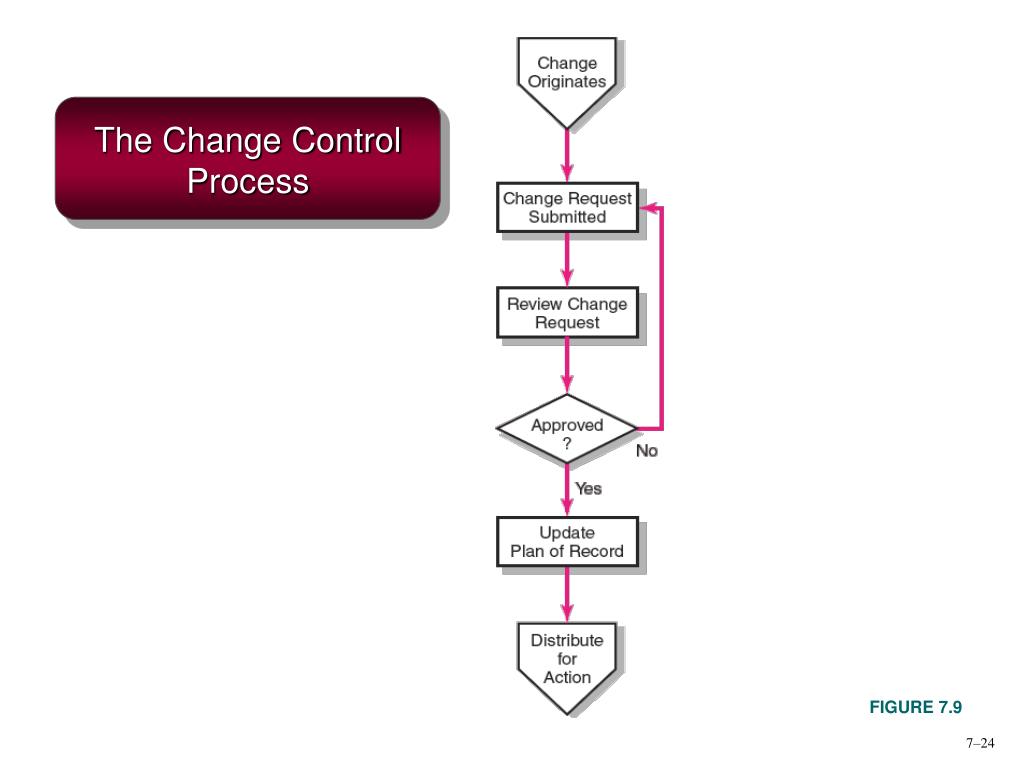 The Change Control Process

Change Originates

Change Request Submitted

Review Change Request

Approved ?

No

Yes

Update Plan of Record

Distribute for Action

FIGURE 7.9

7–24